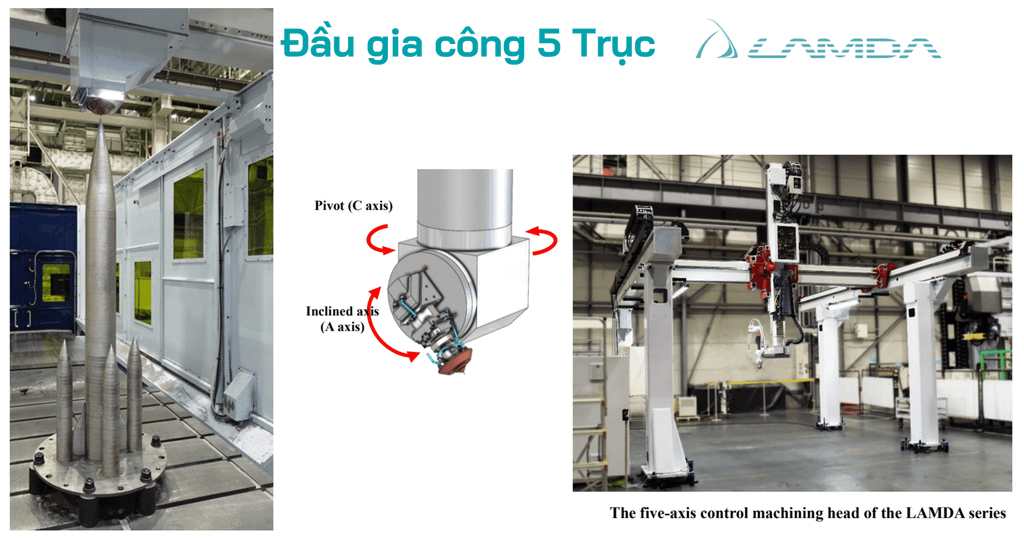 Đầu gia công 5 Trục

LAMDA

Pivot (C axis)

Inclined axis
(A axis)

The five-axis control machining head of the LAMDA series